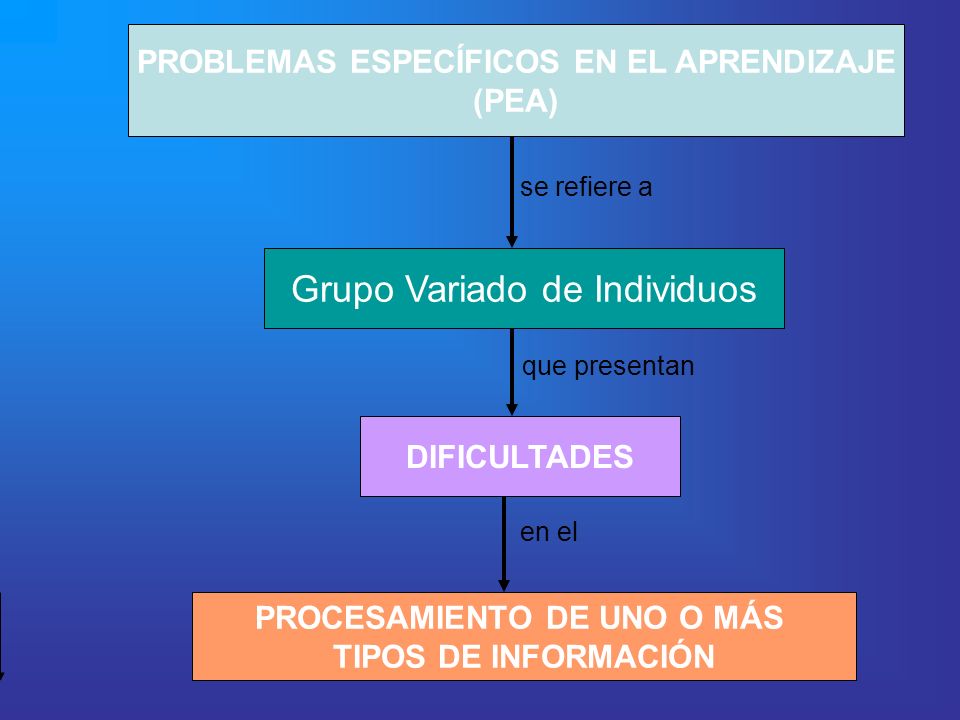 PROBLEMAS ESPECÍFICOS EN EL APRENDIZAJE (PEA)

se refiere a

Grupo Variado de Individuos

que presentan

DIFICULTADES

en el

PROCESAMIENTO DE UNO O MÁS TIPOS DE INFORMACIÓN